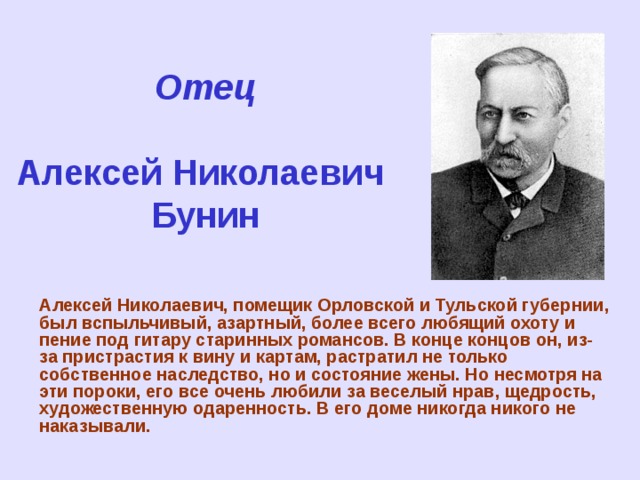 Отец

Алексей Николаевич Бунин

Алексей Николаевич, помещик Орловской и Тульской губернии, был вспыльчивый, азартный, более всего любящий охоту и пение под гитару старинных романсов. В конце концов он, из-за пристрастия к вину и картам, растратил не только собственное наследство, но и состояние жены. Но несмотря на эти пороки, его все очень любили за веселый нрав, щедрость, художественную одаренность. В его доме никогда никого не наказывали.